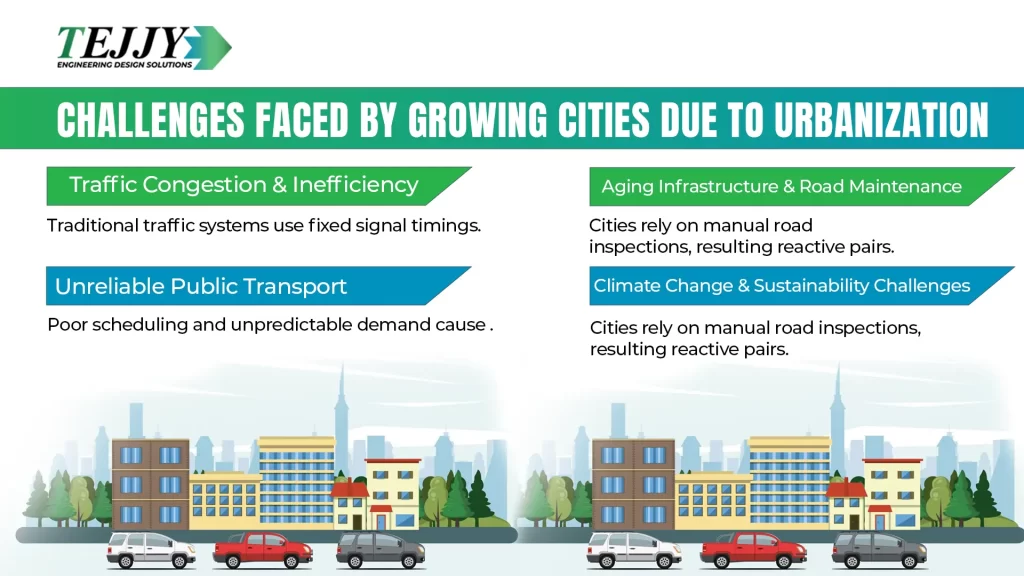 TEJJY
ENGINEERING DESIGN SOLUTIONS

CHALLENGES FACED BY GROWING CITIES DUE TO URBANIZATION

Traffic Congestion & Inefficiency

Traditional traffic systems use fixed signal timings.

Unreliable Public Transport

Poor scheduling and unpredictable demand cause .

Aging Infrastructure & Road Maintenance

Cities rely on manual road inspections, resulting reactive pairs.

Climate Change & Sustainability Challenges

Cities rely on manual road inspections, resulting reactive pairs.